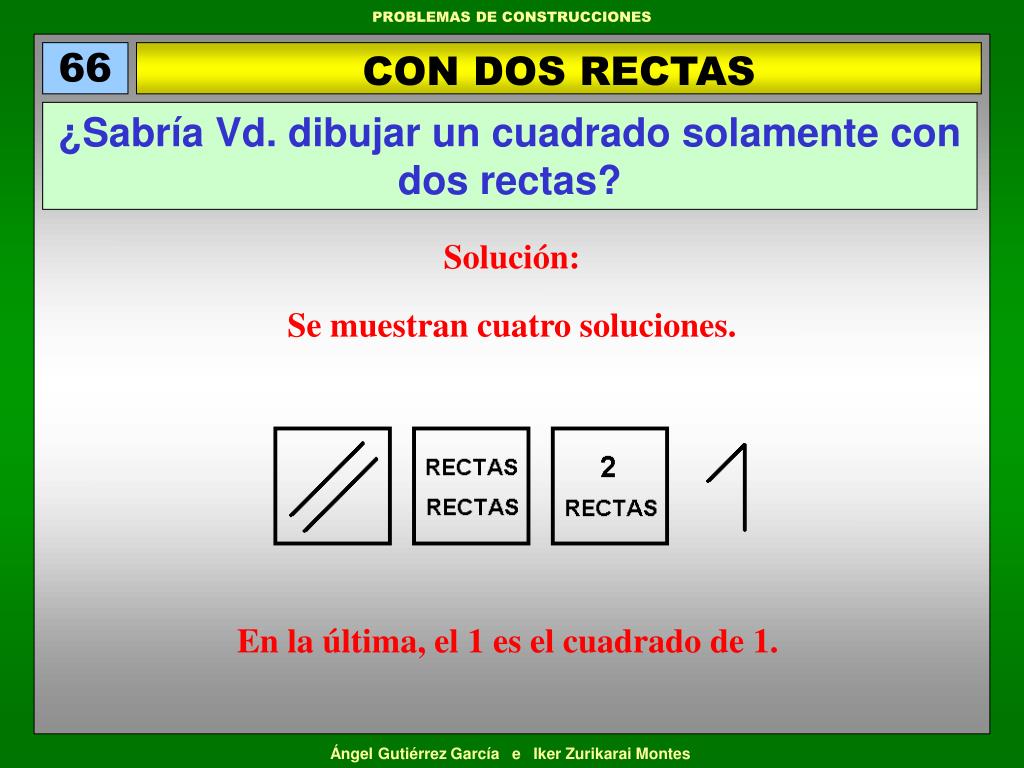 PROBLEMAS DE CONSTRUCCIONES

66

CON DOS RECTAS

¿Sabría Vd. dibujar un cuadrado solamente con dos rectas?

Solución:

Se muestran cuatro soluciones.

RECTAS
RECTAS

2
RECTAS

En la última, el 1 es el cuadrado de 1.

Ángel Gutiérrez García e Iker Zurikarai Montes